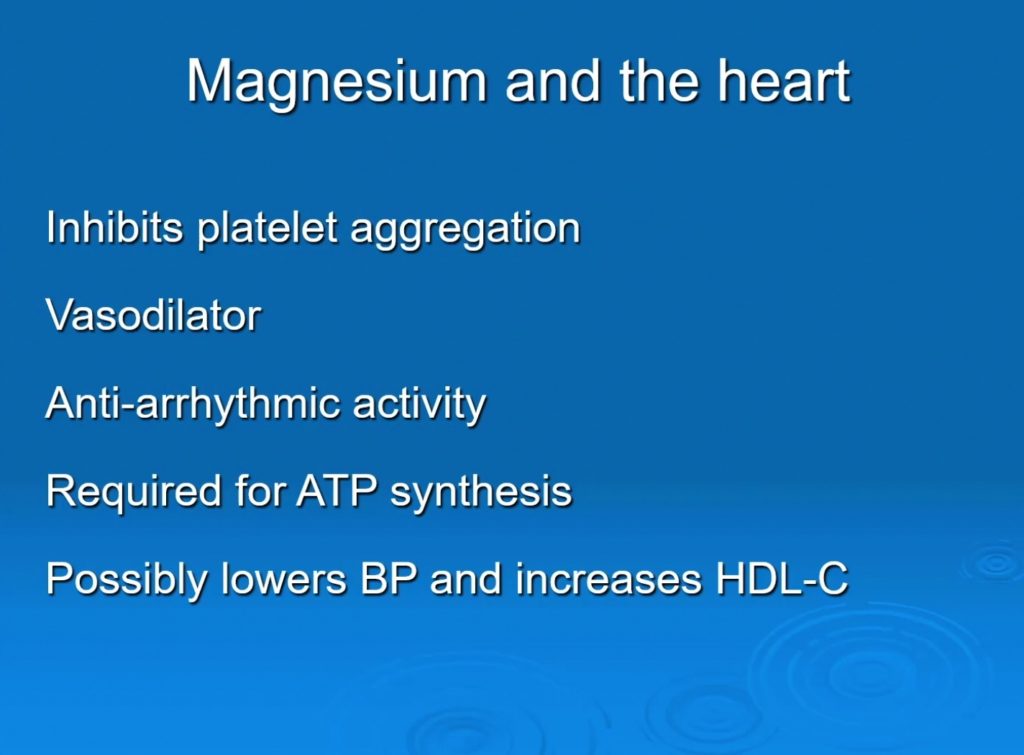 Magnesium and the heart

Inhibits platelet aggregation

Vasodilator

Anti-arrhythmic activity

Required for ATP synthesis

Possibly lowers BP and increases HDL-C